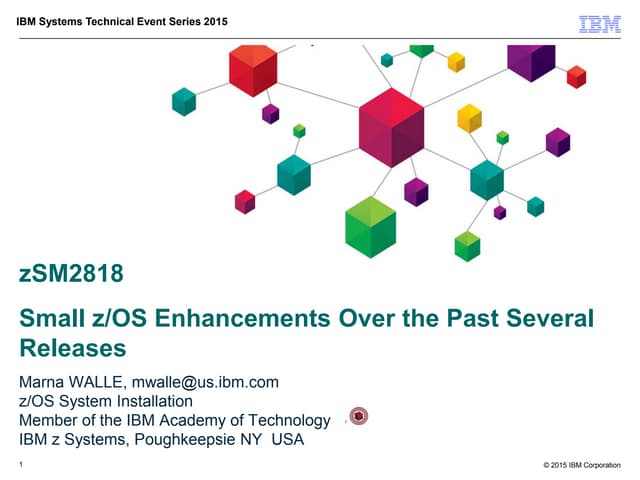 IBM Systems Technical Event Series 2015

IBM

zSM2818

Small z/OS Enhancements Over the Past Several Releases

Marna WALLE, mwalle@us.ibm.com
z/OS System Installation
Member of the IBM Academy of Technology
IBM z Systems, Poughkeepsie NY USA

1

© 2015 IBM Corporation